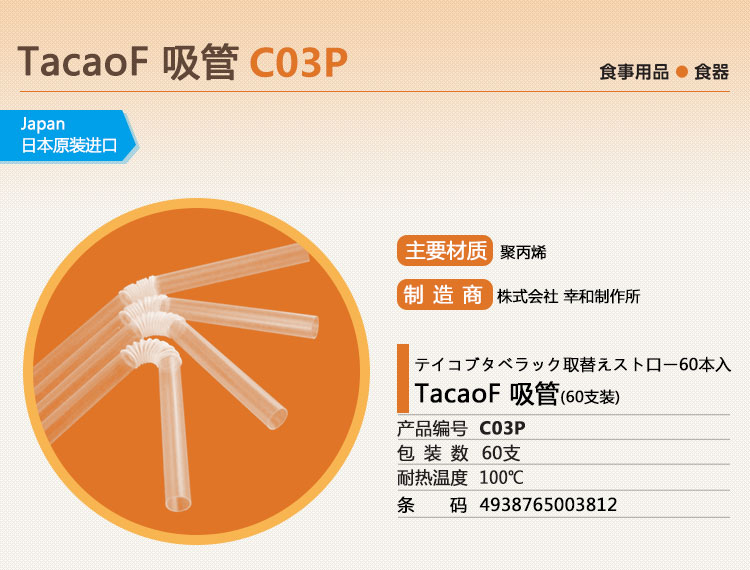 TacaoF 吸管 C03P

食事用品 ● 食器

Japan
日本原装进口

主要材质 聚丙烯

制 造 商 株式会社 幸和制作所

テイコブタベラック取替えストロー60本入
TacaoF 吸管(60支装)

| 产品编号 | C03P |
|---|---|
| 包 装 数 | 60支 |
| 耐热温度 | 100℃ |
| 条 码 | 4938765003812 |